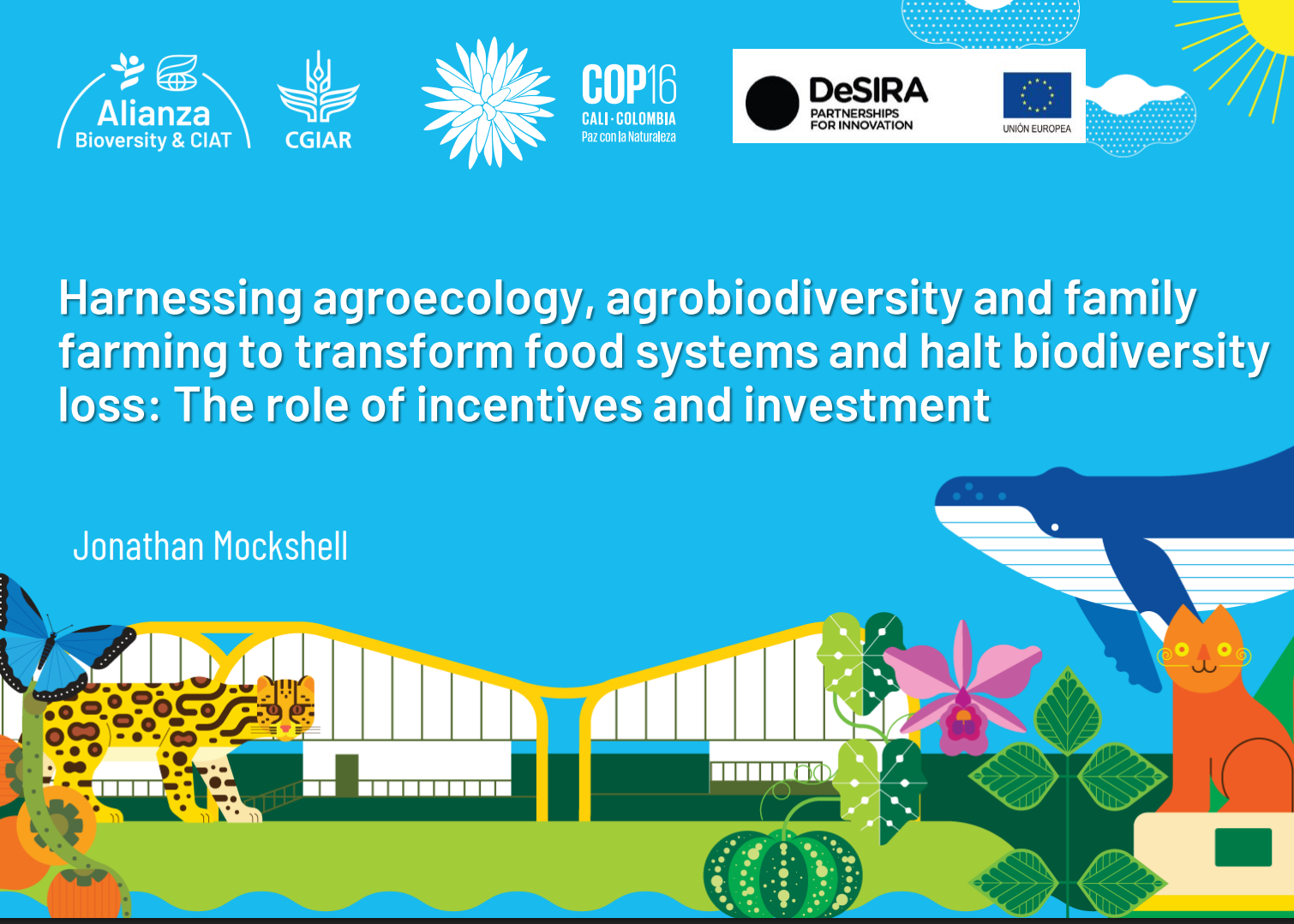 Alianza
Bioversity & CIAT

CGIAR

COP16
CALI · COLOMBIA
Paz con la Naturaleza

DeSIRA
PARTNERSHIPS FOR INNOVATION

UNIÓN EUROPEA

Harnessing agroecology, agrobiodiversity and family farming to transform food systems and halt biodiversity loss: The role of incentives and investment

Jonathan Mockshell